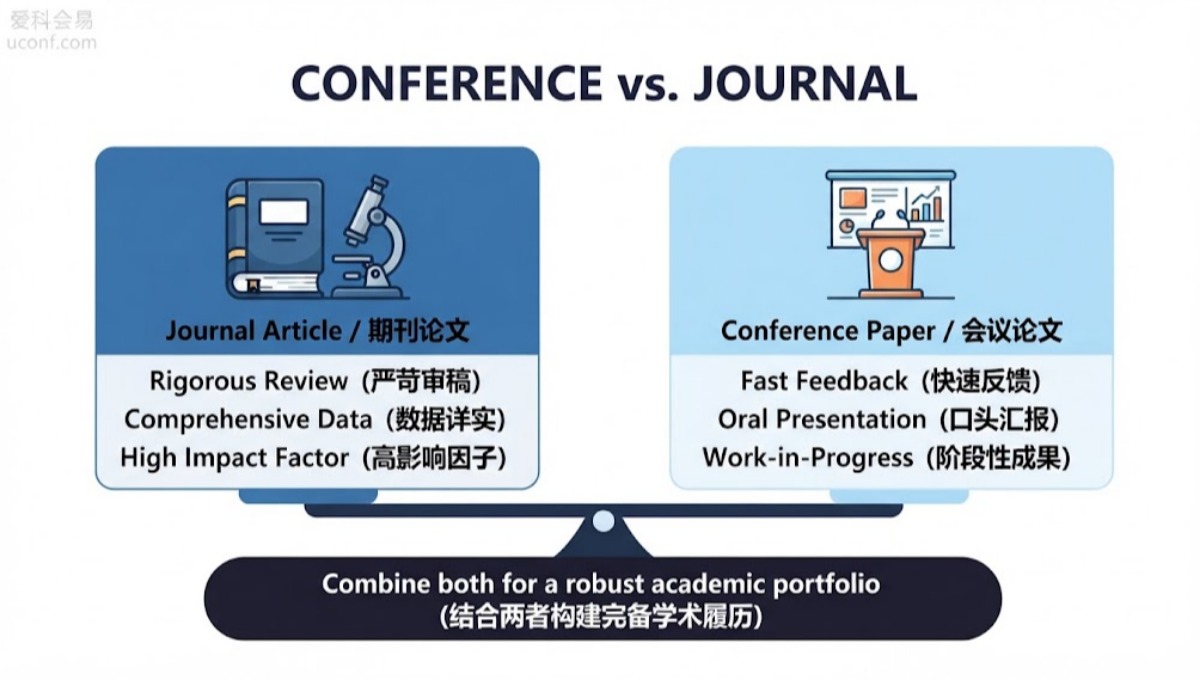 爱科会易
uconf.com

CONFERENCE vs. JOURNAL

Journal Article / 期刊论文

Rigorous Review（严苛审稿）
Comprehensive Data（数据详实）
High Impact Factor（高影响因子）

Conference Paper / 会议论文

Fast Feedback（快速反馈）
Oral Presentation（口头汇报）
Work-in-Progress（阶段性成果）

Combine both for a robust academic portfolio
(结合两者构建完备学术履历)